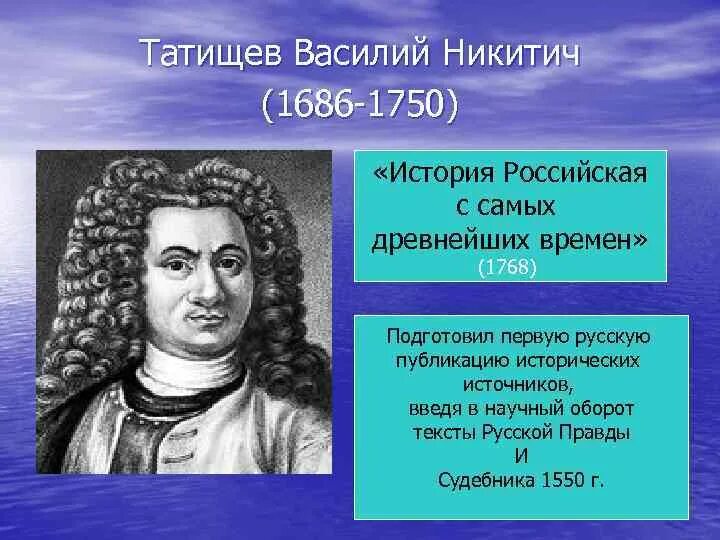 Татищев Василий Никитич
(1686-1750)

«История Российская с самых древнейших времен»
(1768)

Подготовил первую русскую публикацию исторических источников, введя в научный оборот тексты Русской Правды
И
Судебника 1550 г.